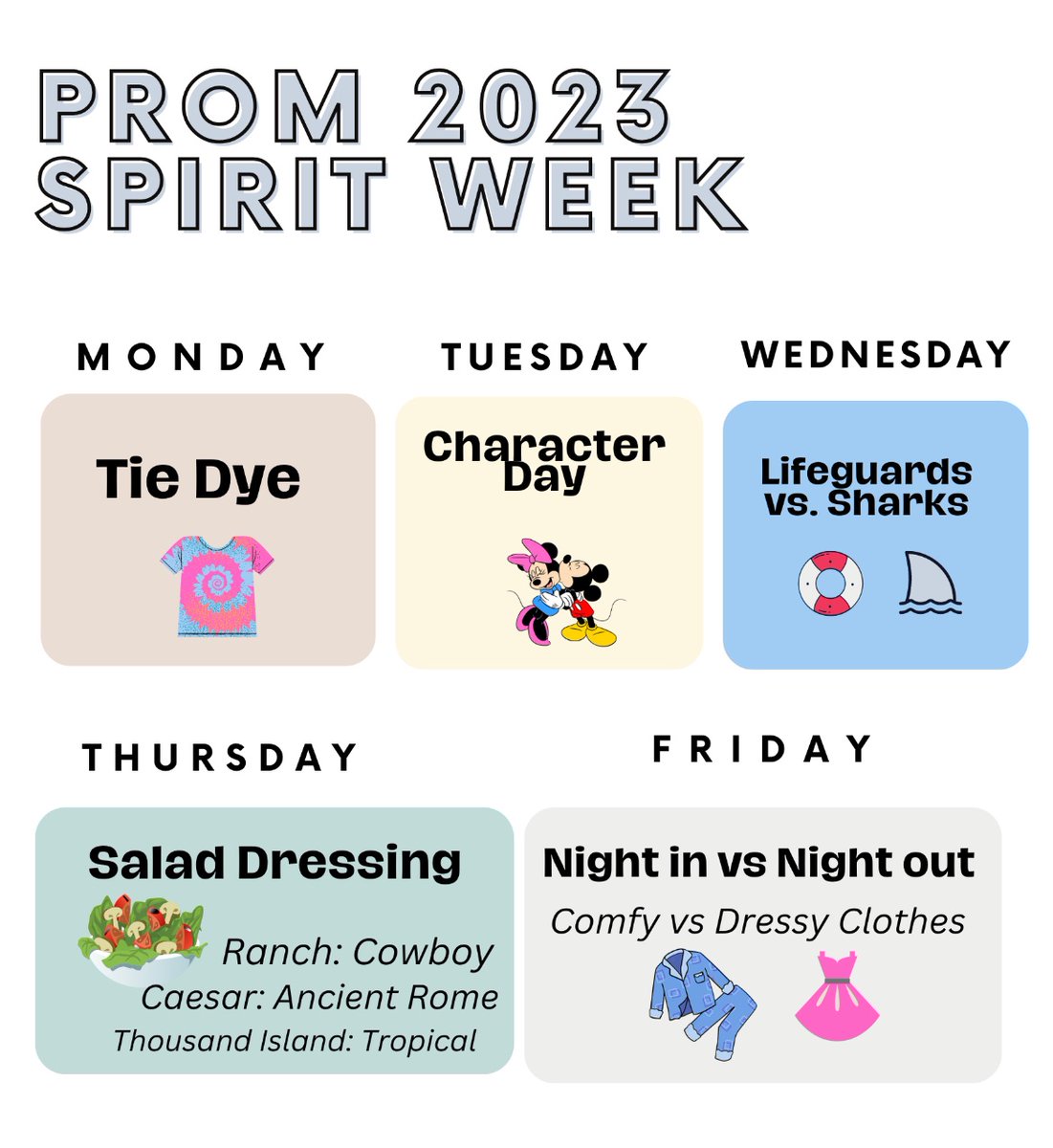 PROM 2023
SPIRIT WEEK

MONDAY

Tie Dye

TUESDAY

Character Day

WEDNESDAY

Lifeguards vs. Sharks

THURSDAY

Salad Dressing

Ranch: Cowboy
Caesar: Ancient Rome
Thousand Island: Tropical

FRIDAY

Night in vs Night out

Comfy vs Dressy Clothes